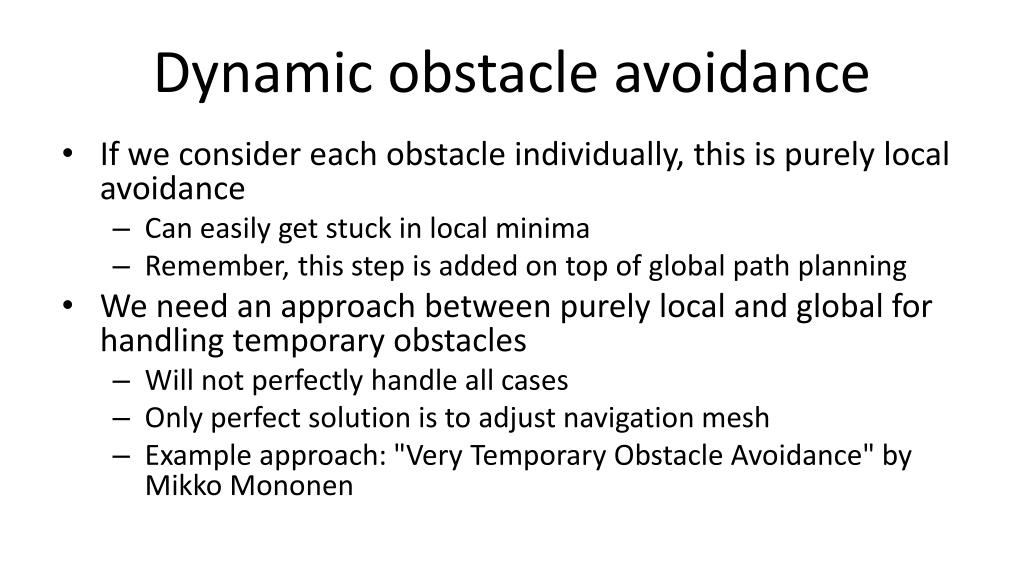 Dynamic obstacle avoidance

• If we consider each obstacle individually, this is purely local avoidance
  – Can easily get stuck in local minima
  – Remember, this step is added on top of global path planning
• We need an approach between purely local and global for handling temporary obstacles
  – Will not perfectly handle all cases
  – Only perfect solution is to adjust navigation mesh
  – Example approach: "Very Temporary Obstacle Avoidance" by Mikko Mononen